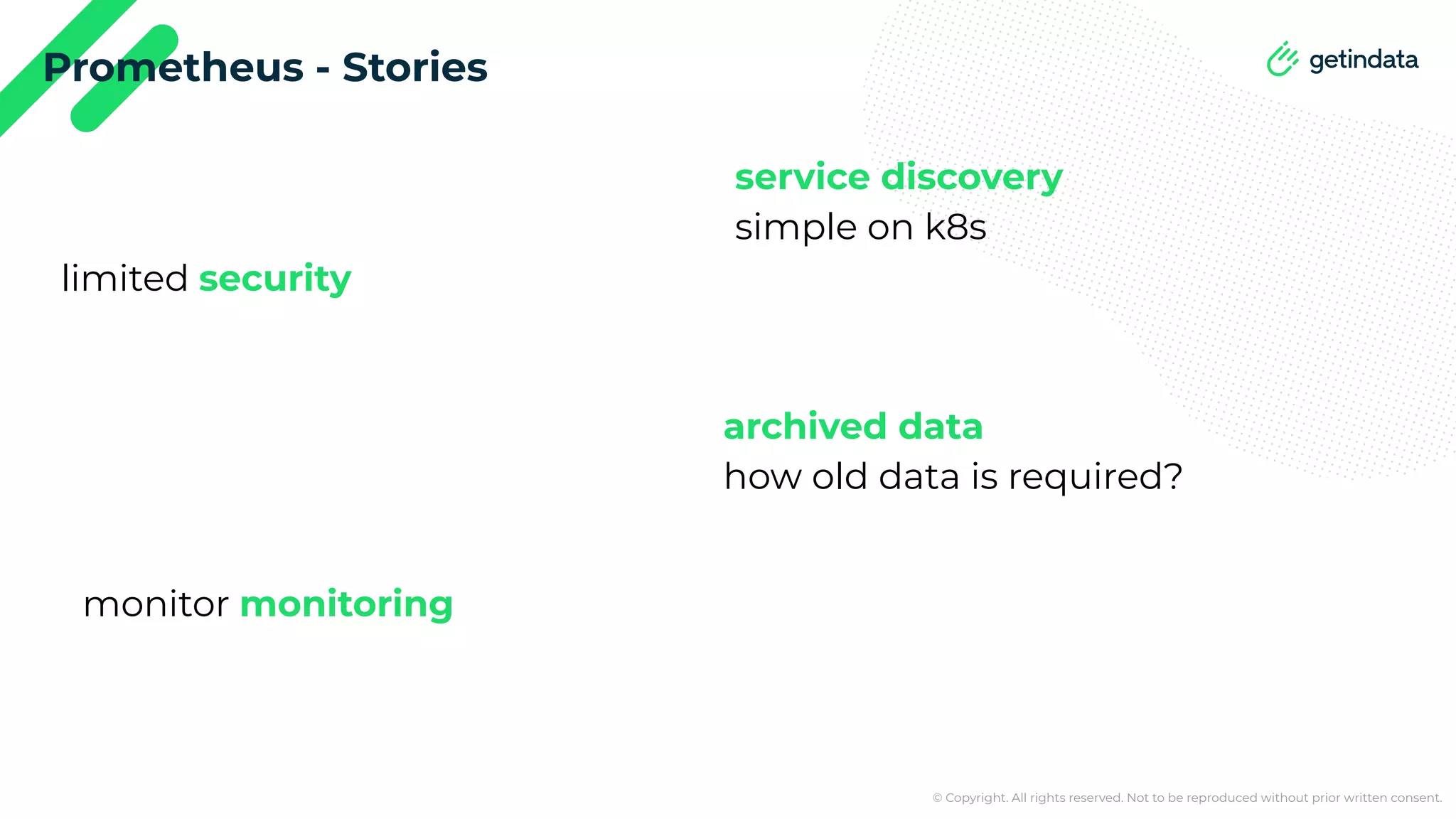 Prometheus - Stories

getindata

service discovery
simple on k8s

limited security

archived data
how old data is required?

monitor monitoring

© Copyright. All rights reserved. Not to be reproduced without prior written consent.